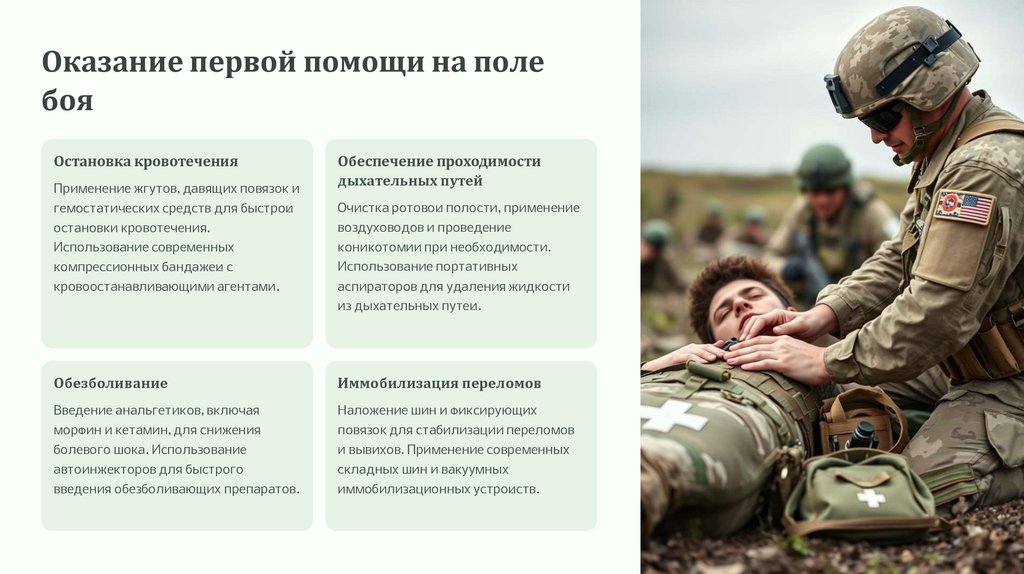 Оказание первой помощи на поле боя

Остановка кровотечения

Применение жгутов, давящих повязок и гемостатических средств для быстрои остановки кровотечения. Использование современных компрессионных бандажеи с кровоостанавливающими агентами.

Обеспечение проходимости дыхательных путей

Очистка ротовои полости, применение воздуховодов и проведение коникотомии при необходимости. Использование портативных аспираторов для удаления жидкости из дыхательных путеи.

Обезболивание

Введение анальгетиков, включая морфин и кетамин, для снижения болевого шока. Использование автоинжекторов для быстрого введения обезболивающих препаратов.

Иммобилизация переломов

Наложение шин и фиксирующих повязок для стабилизации переломов и вывихов. Применение современных складных шин и вакуумных иммобилизационных устроиств.